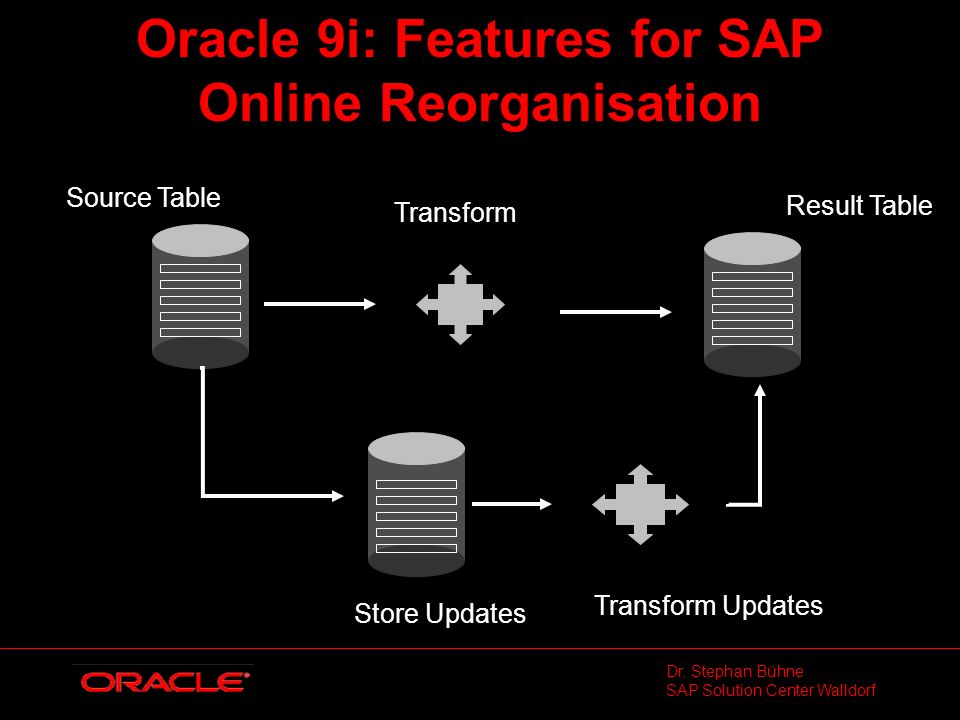 Oracle 9i: Features for SAP Online Reorganisation

Source Table

Transform

Result Table

Store Updates

Transform Updates

ORACLE

Dr. Stephan Bühne
SAP Solution Center Walldorf